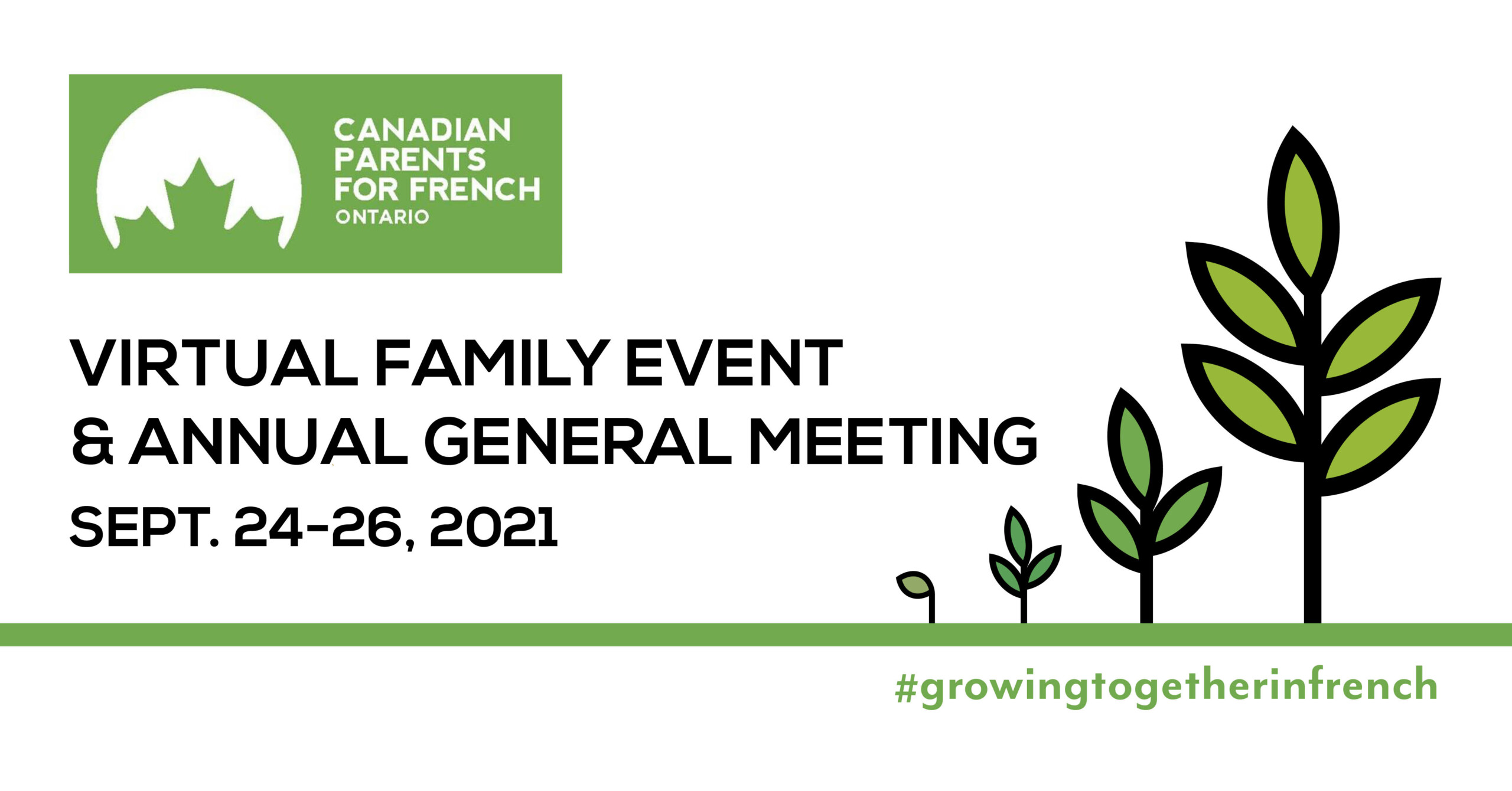 CANADIAN PARENTS FOR FRENCH
ONTARIO

VIRTUAL FAMILY EVENT
& ANNUAL GENERAL MEETING

SEPT. 24-26, 2021

#growingtogetherinfrench